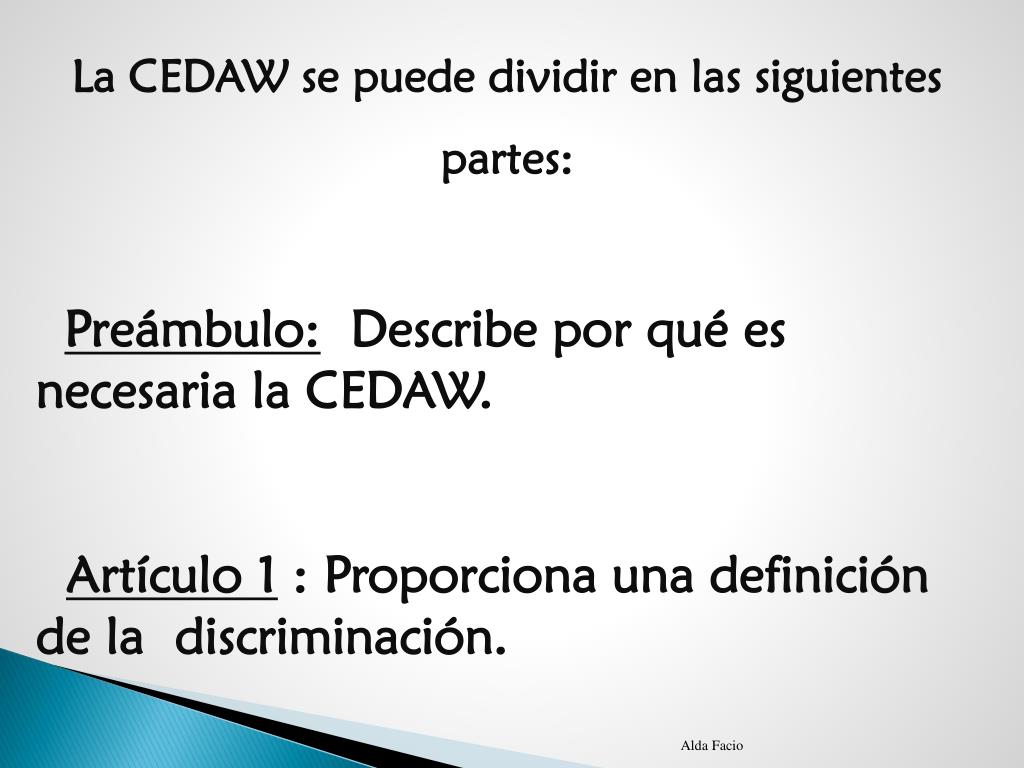 La CEDAW se puede dividir en las siguientes partes:

Preámbulo: Describe por qué es necesaria la CEDAW.

Artículo 1 : Proporciona una definición de la discriminación.

Alda Facio